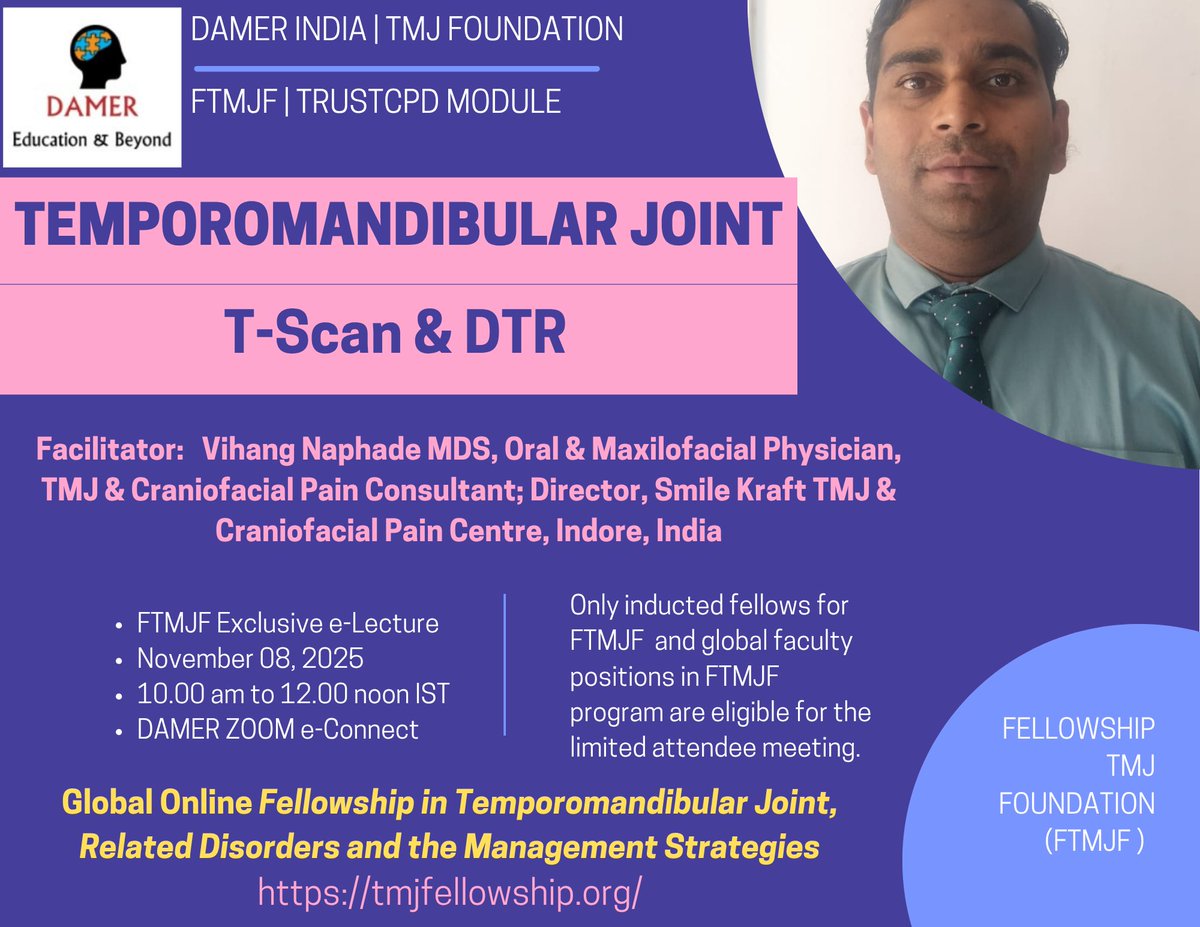 DAMER
Education & Beyond

DAMER INDIA | TMJ FOUNDATION

FTMJF | TRUSTCPD MODULE

TEMPOROMANDIBULAR JOINT

T-Scan & DTR

Facilitator: Vihang Naphade MDS, Oral & Maxilofacial Physician, TMJ & Craniofacial Pain Consultant; Director, Smile Kraft TMJ & Craniofacial Pain Centre, Indore, India

- FTMJF Exclusive e-Lecture
- November 08, 2025
- 10.00 am to 12.00 noon IST
- DAMER ZOOM e-Connect

Only inducted fellows for FTMJF and global faculty positions in FTMJF program are eligible for the limited attendee meeting.

FELLOWSHIP TMJ FOUNDATION (FTMJF )

Global Online Fellowship in Temporomandibular Joint, Related Disorders and the Management Strategies
https://tmjfellowship.org/